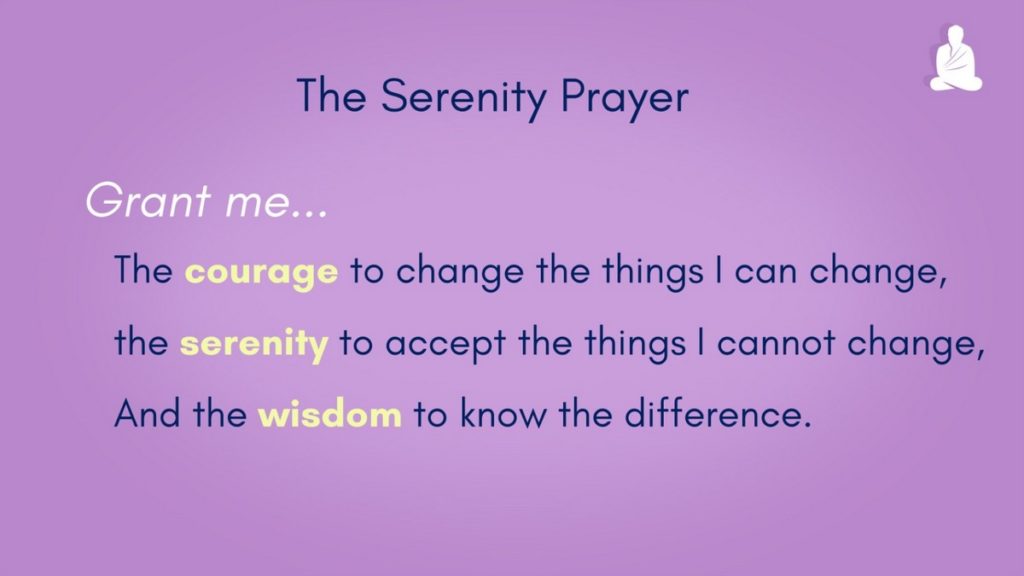 The Serenity Prayer

Grant me...

The courage to change the things I can change,

the serenity to accept the things I cannot change,

And the wisdom to know the difference.